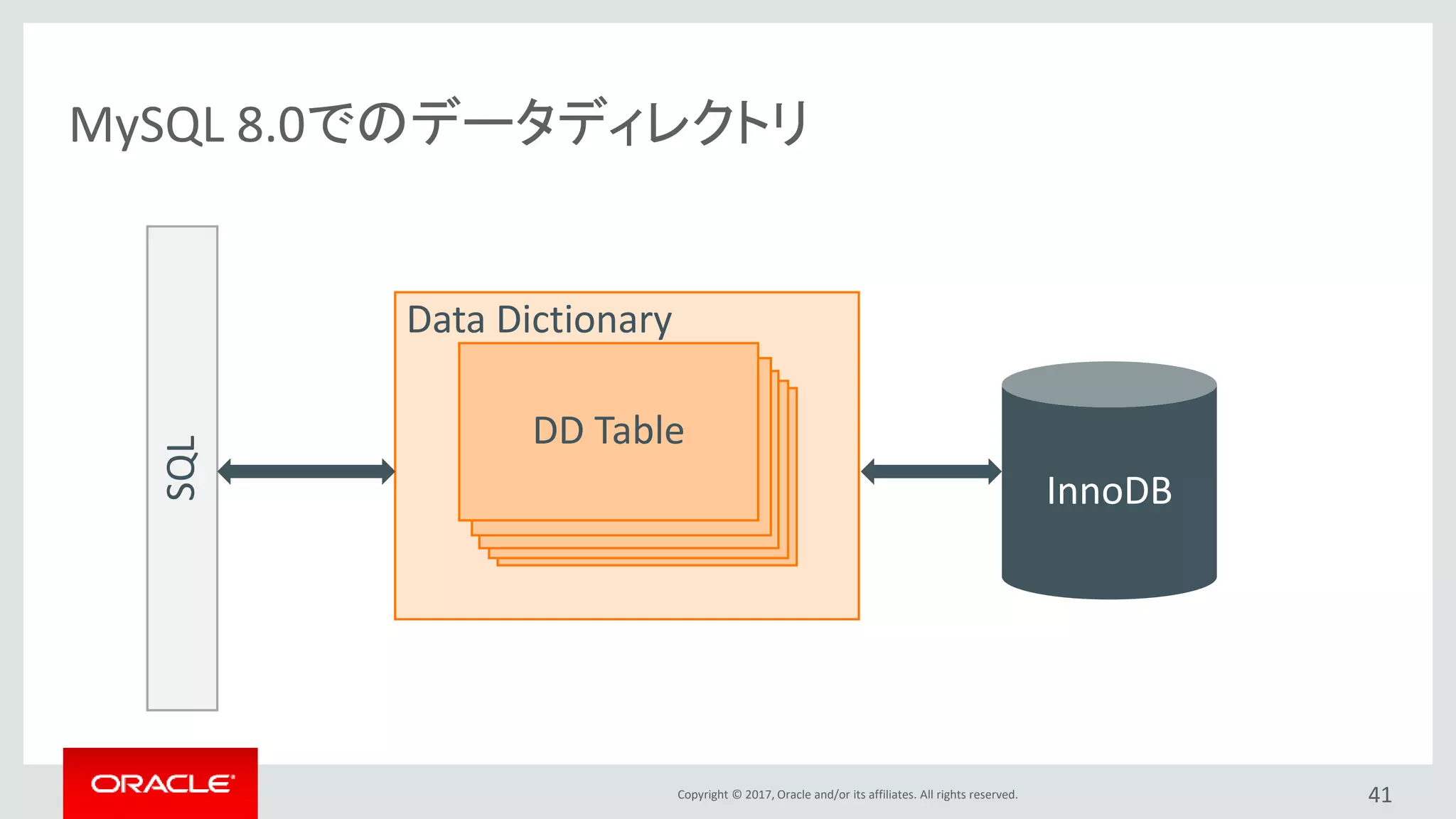 MySQL 8.0でのデータディレクトリ

SQL

Data Dictionary

DD Table

InnoDB

ORACLE

Copyright © 2017, Oracle and/or its affiliates. All rights reserved.

41